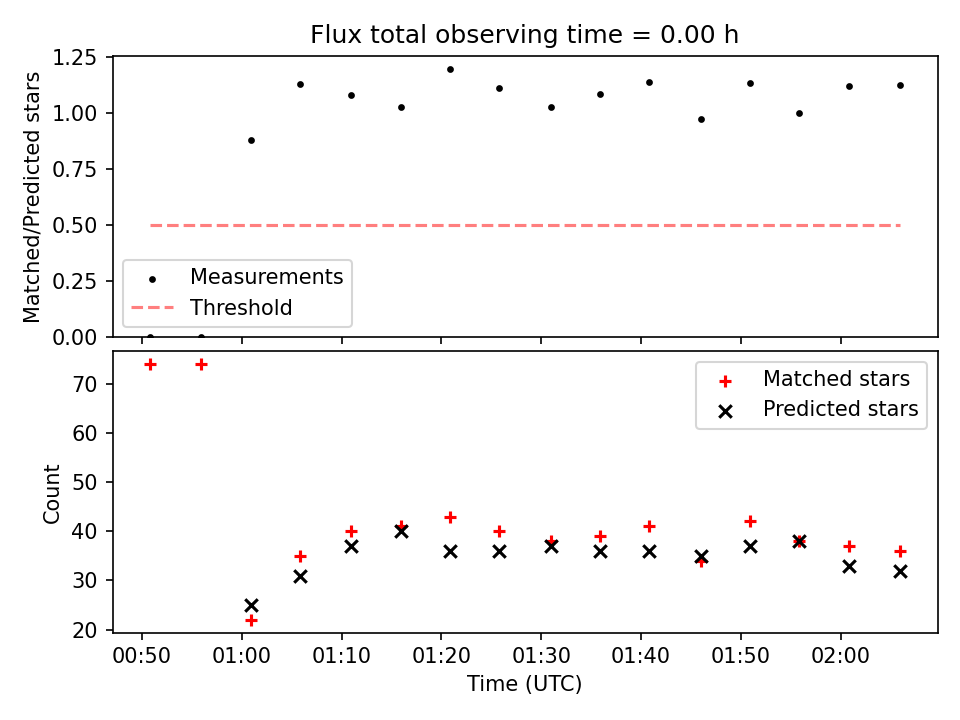 Flux total observing time = 0.00 h

Matched/Predicted stars

1.25
1.00
0.75
0.50
0.25
0.00

Measurements
Threshold

Count

70
60
50
40
30
20

Matched stars
Predicted stars

00:50
01:00
01:10
01:20
01:30
01:40
01:50
02:00

Time (UTC)